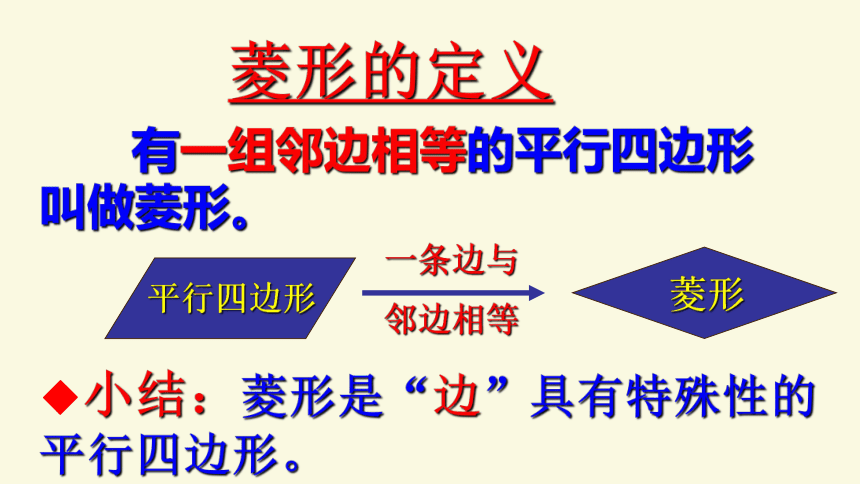 菱形的定义

有一组邻边相等的平行四边形叫做菱形。

平行四边形

一条边与

邻边相等

菱形

◆小结：菱形是“边”具有特殊性的平行四边形。